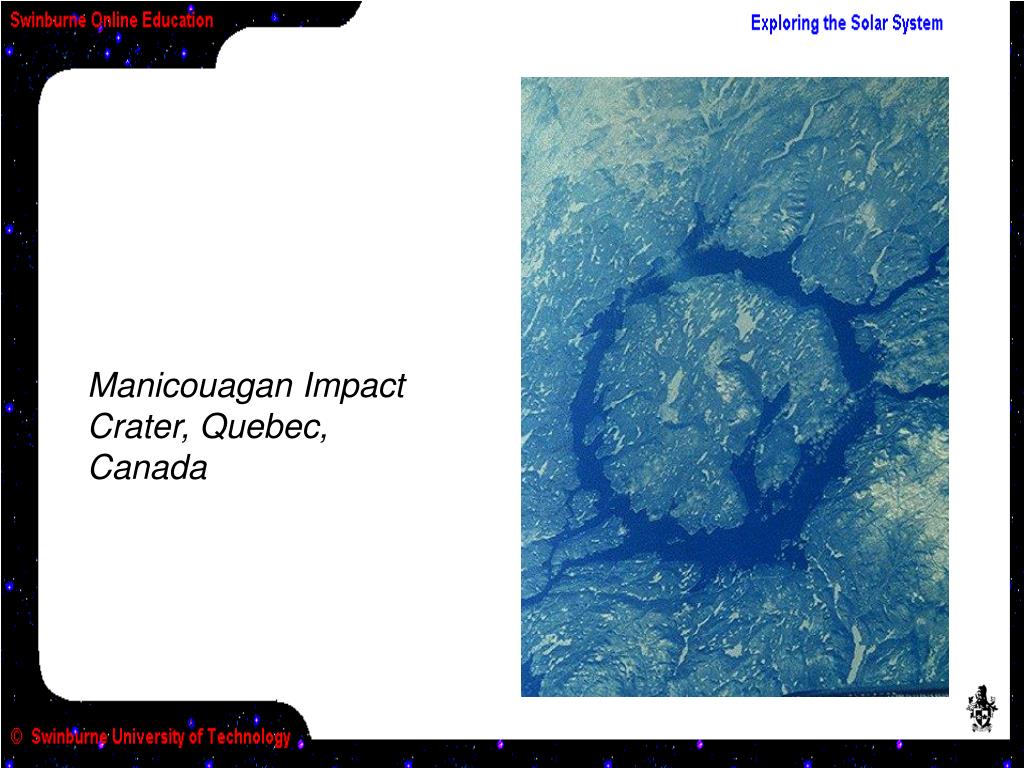 Swinburne Online Education

Exploring the Solar System

Manicouagan Impact Crater, Quebec, Canada

© Swinburne University of Technology